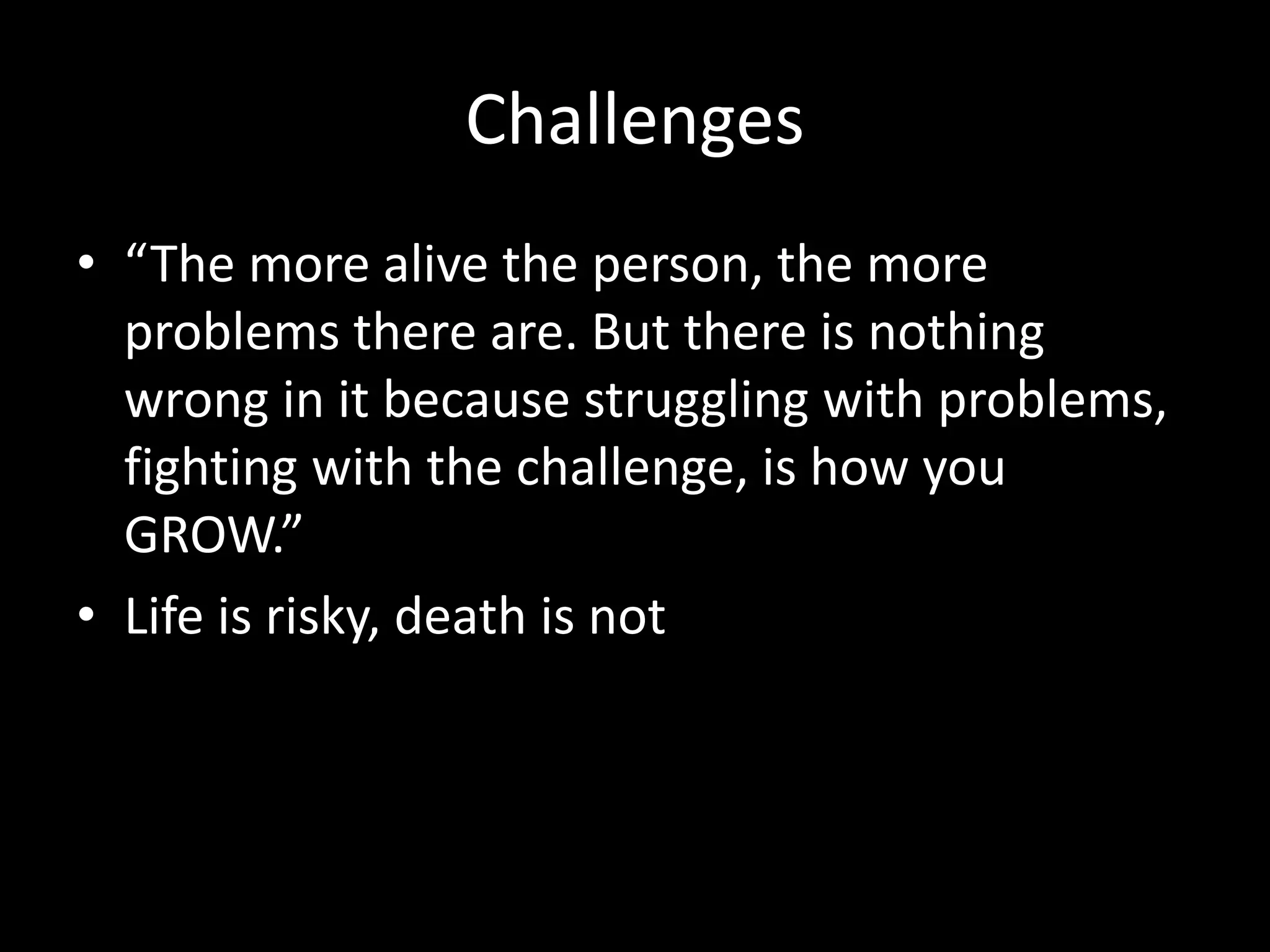 Challenges

• “The more alive the person, the more problems there are. But there is nothing wrong in it because struggling with problems, fighting with the challenge, is how you GROW.”

• Life is risky, death is not